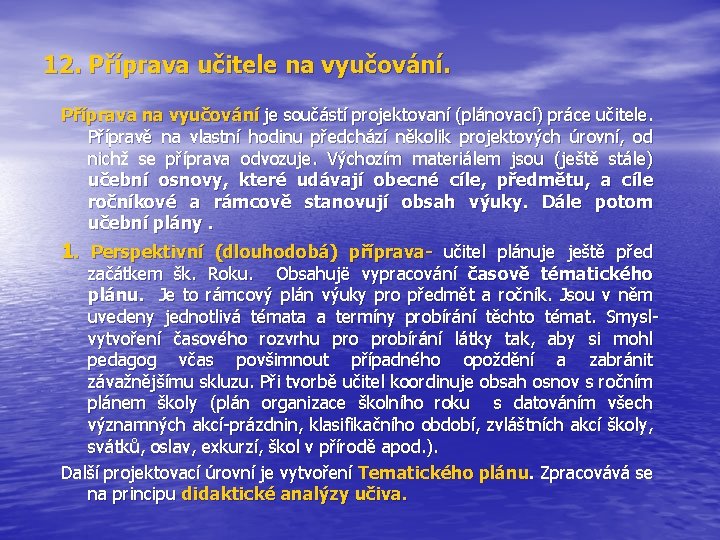 12. Příprava učitele na vyučování.

Příprava na vyučování je součástí projektovaní (plánovací) práce učitele. Přípravě na vlastní hodinu předchází několik projektových úrovní, od nichž se příprava odvozuje. Výchozím materiálem jsou (ještě stále) učební osnovy, které udávají obecné cíle, předmětu, a cíle ročníkové a rámcově stanovují obsah výuky. Dále potom učební plány .

1. Perspektivní (dlouhodobá) příprava- učitel plánuje ještě před začátkem šk. Roku. Obsahujë vypracování časově tématického plánu. Je to rámcový plán výuky pro předmět a ročník. Jsou v něm uvedeny jednotlivá témata a termíny probírání těchto témat. Smysl- vytvoření časového rozvrhu pro probírání látky tak, aby si mohl pedagog včas povšimnout případného opoždění a zabránit závažnějšímu skluzu. Při tvorbě učitel koordinuje obsah osnov s ročním plánem školy (plán organizace školního roku s datováním všech významných akcí-prázdnin, klasifikačního období, zvláštních akcí školy, svátků, oslav, exkurzí, škol v přírodě apod.).

Další projektovací úrovní je vytvoření Tematického plánu. Zpracovává se na principu didaktické analýzy učiva.